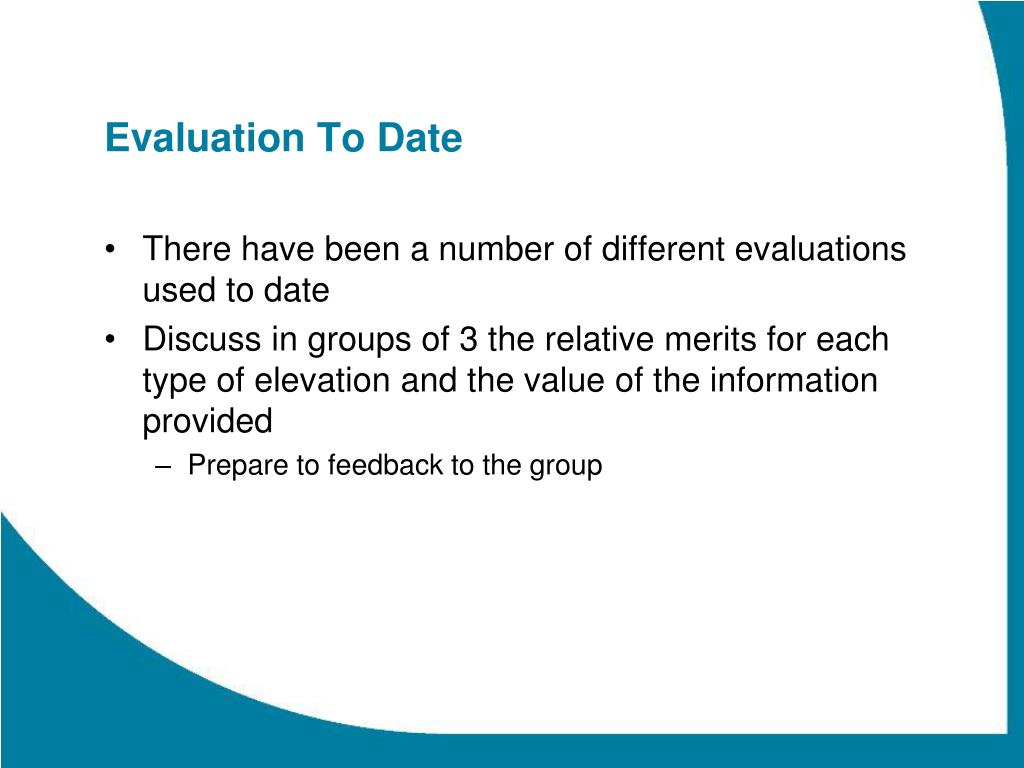 Evaluation To Date

• There have been a number of different evaluations used to date
• Discuss in groups of 3 the relative merits for each type of elevation and the value of the information provided
– Prepare to feedback to the group